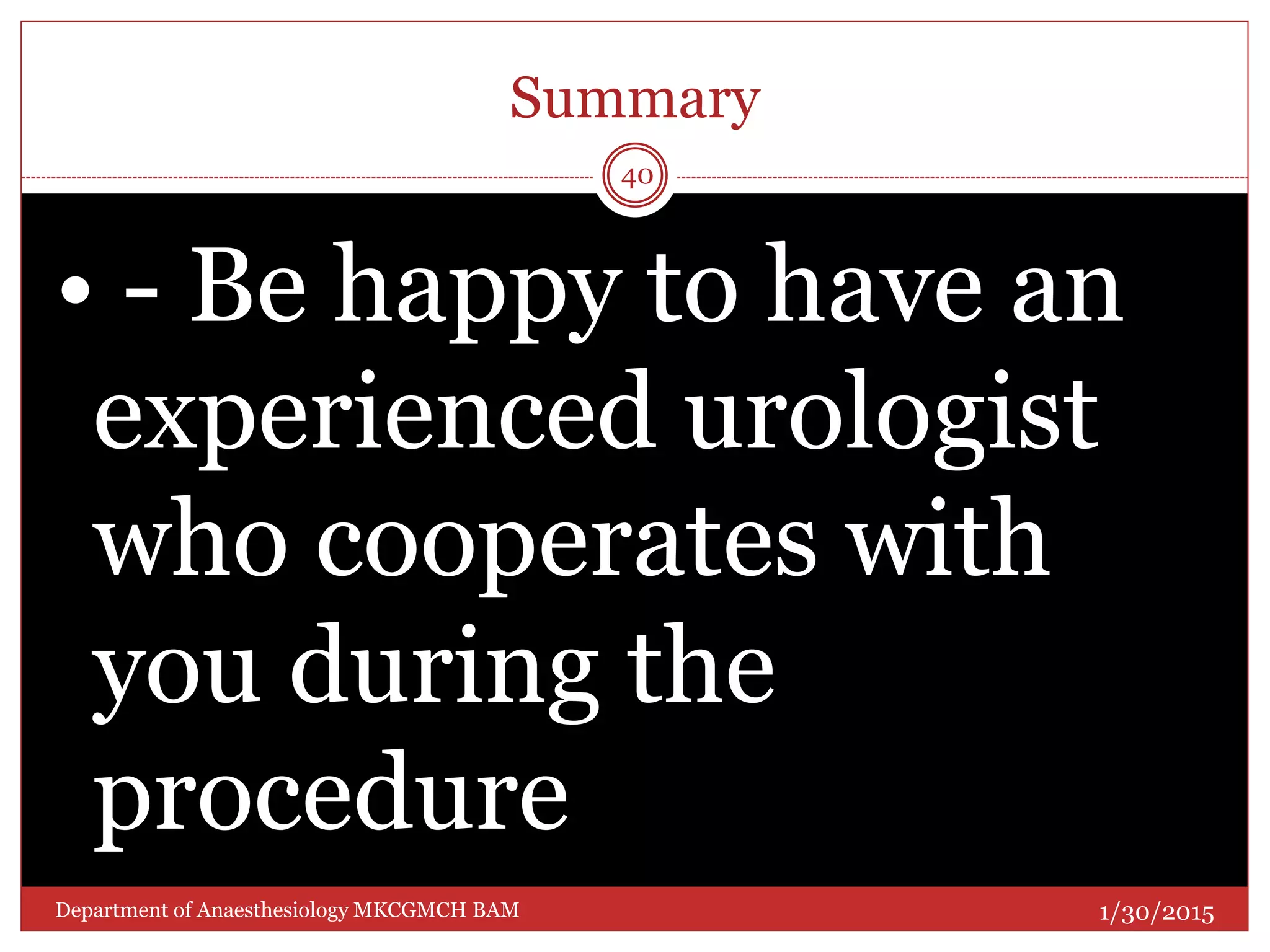 Summary

40

• - Be happy to have an experienced urologist who cooperates with you during the procedure

Department of Anaesthesiology MKCGMCH BAM

1/30/2015